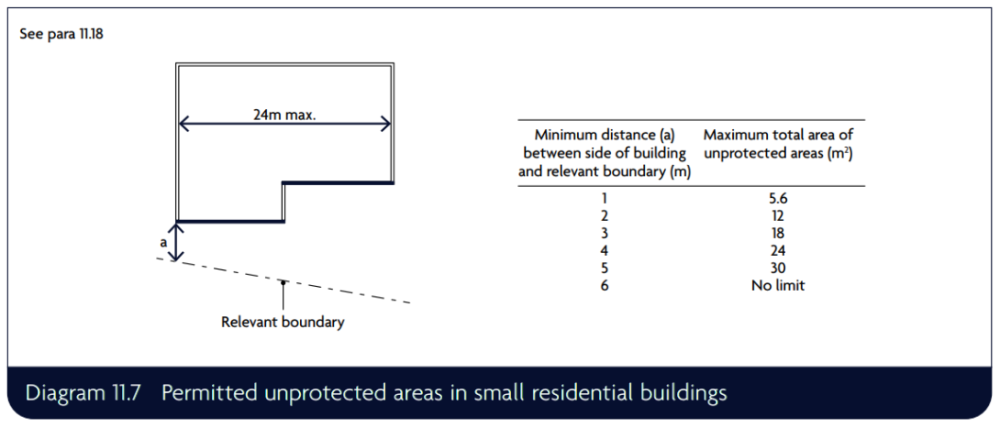 See para 11.18

24m max.

a

Relevant boundary

| Minimum distance (a) between side of building and relevant boundary (m) | Maximum total area of unprotected areas ($m^2$) |
|---|---|
| 1 | 5.6 |
| 2 | 12 |
| 3 | 18 |
| 4 | 24 |
| 5 | 30 |
| 6 | No limit |

Diagram 11.7 Permitted unprotected areas in small residential buildings